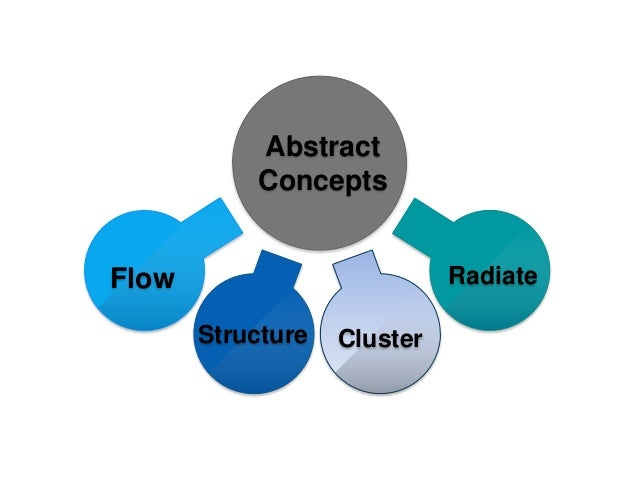 Abstract Concepts

Flow

Structure

Cluster

Radiate